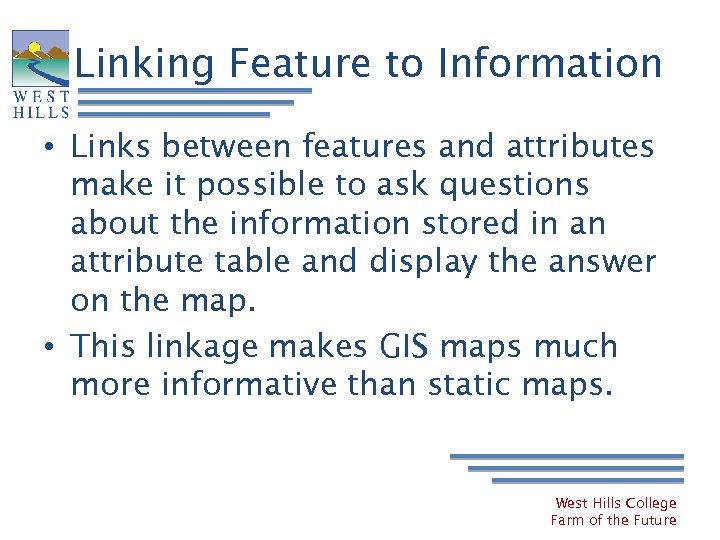 WEST HILLS

Linking Feature to Information

• Links between features and attributes make it possible to ask questions about the information stored in an attribute table and display the answer on the map.

• This linkage makes GIS maps much more informative than static maps.

West Hills College
Farm of the Future